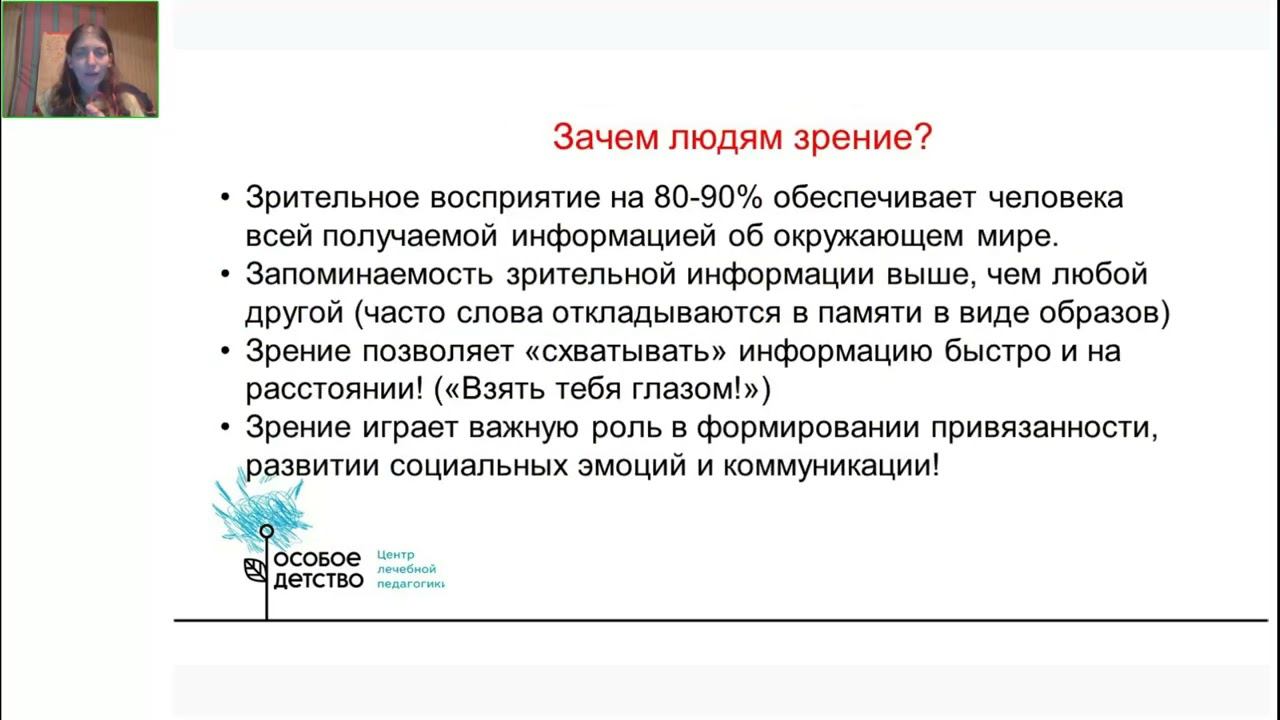 Зачем людям зрение?

• Зрительное восприятие на 80-90% обеспечивает человека всей получаемой информацией об окружающем мире.
• Запоминаемость зрительной информации выше, чем любой другой (часто слова откладываются в памяти в виде образов)
• Зрение позволяет «схватывать» информацию быстро и на расстоянии! («Взять тебя глазом!»)
• Зрение играет важную роль в формировании привязанности, развитии социальных эмоций и коммуникации!

особое детство

Центр лечебной педагогики